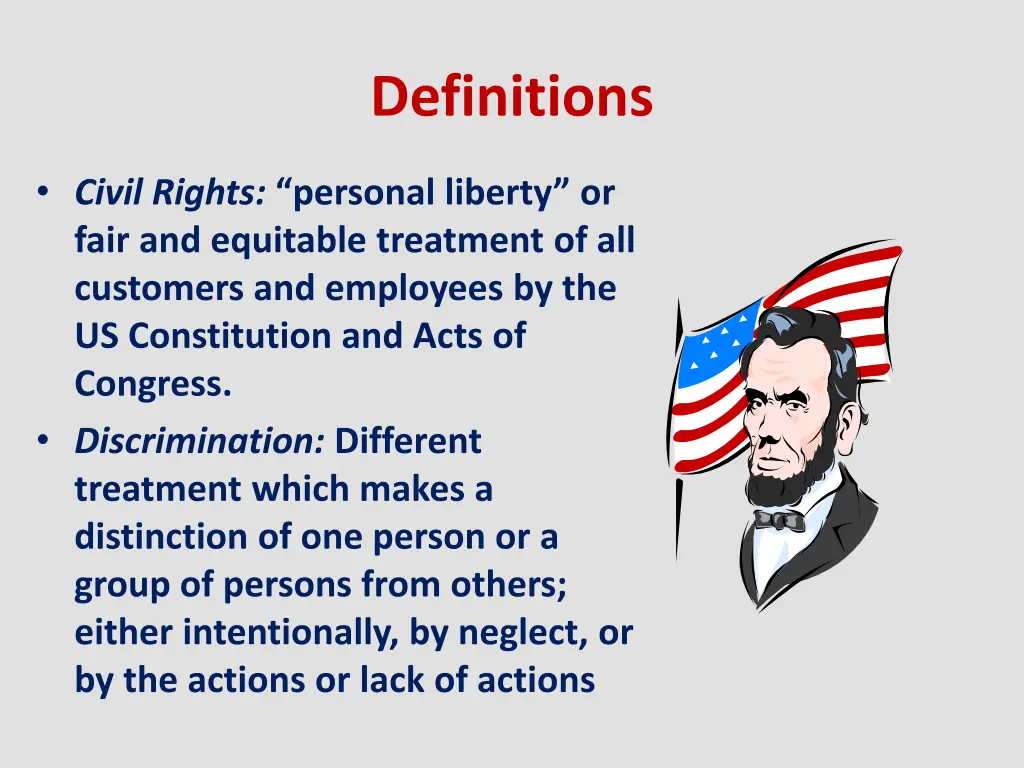 Definitions

• Civil Rights: “personal liberty” or fair and equitable treatment of all customers and employees by the US Constitution and Acts of Congress.
• Discrimination: Different treatment which makes a distinction of one person or a group of persons from others; either intentionally, by neglect, or by the actions or lack of actions